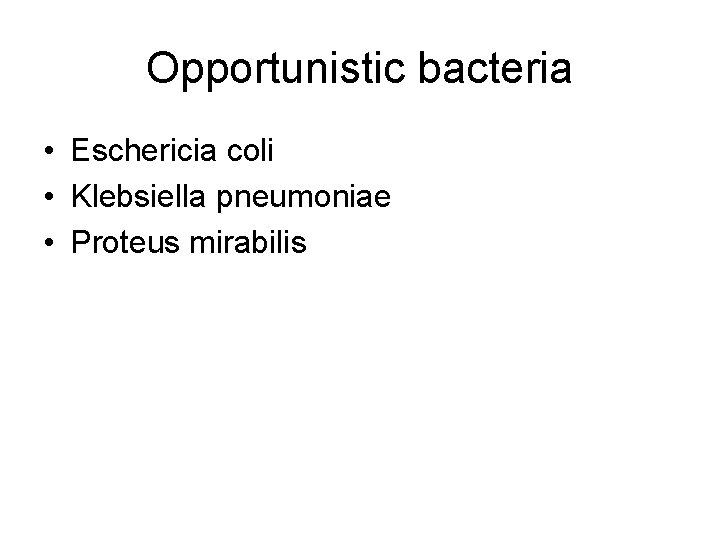 Opportunistic bacteria

• Eschericia coli
• Klebsiella pneumoniae
• Proteus mirabilis